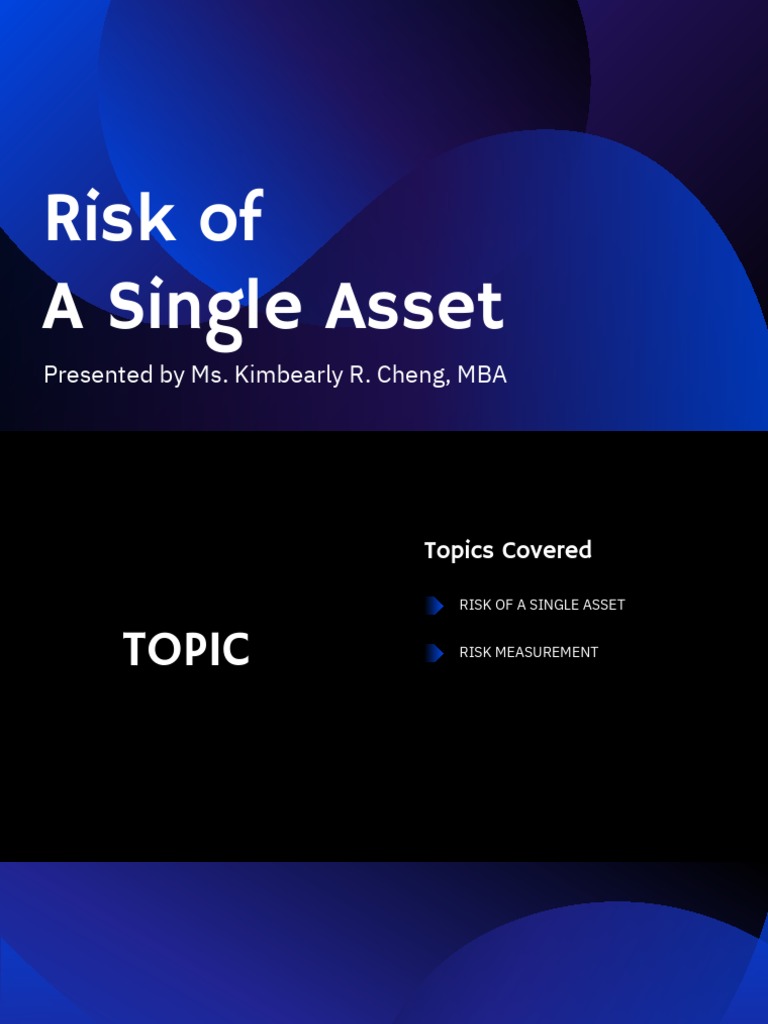 Risk of
A Single Asset

Presented by Ms. Kimbearly R. Cheng, MBA

TOPIC

Topics Covered

RISK OF A SINGLE ASSET

RISK MEASUREMENT